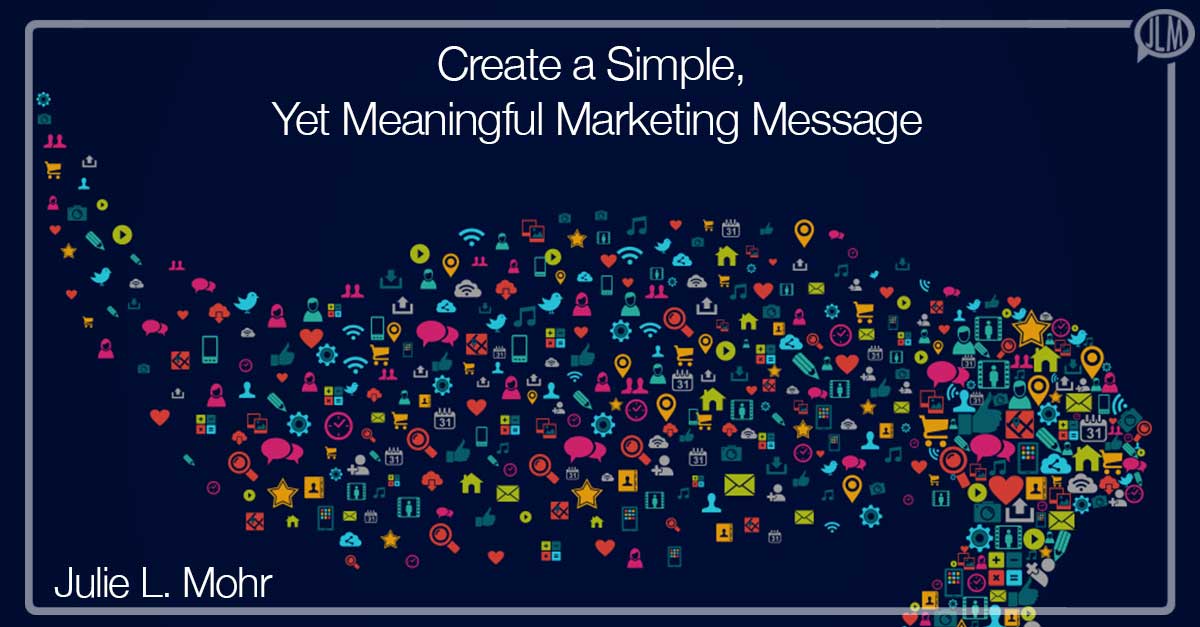 JLM

Create a Simple,
Yet Meaningful Marketing Message

Julie L. Mohr